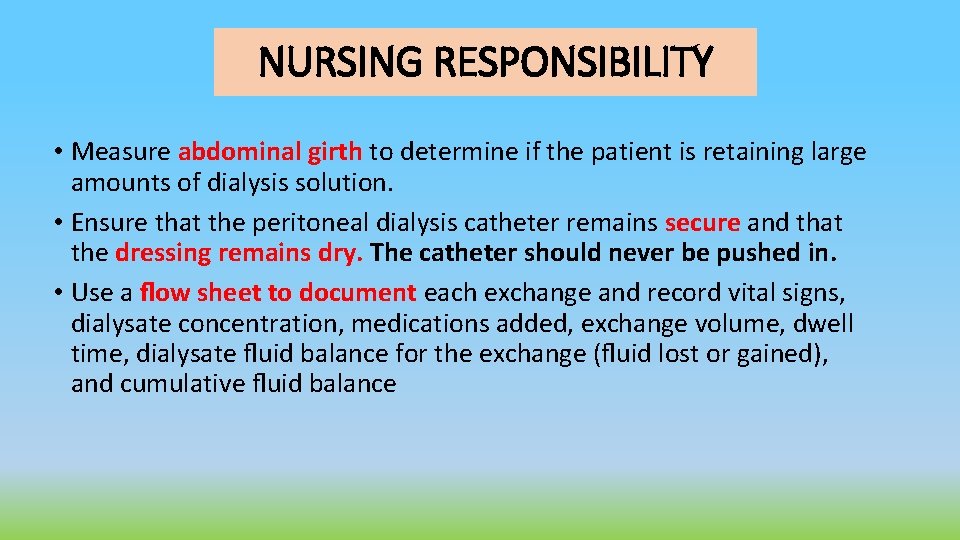 NURSING RESPONSIBILITY

• Measure abdominal girth to determine if the patient is retaining large amounts of dialysis solution.
• Ensure that the peritoneal dialysis catheter remains secure and that the dressing remains dry. The catheter should never be pushed in.
• Use a flow sheet to document each exchange and record vital signs, dialysate concentration, medications added, exchange volume, dwell time, dialysate fluid balance for the exchange (fluid lost or gained), and cumulative fluid balance